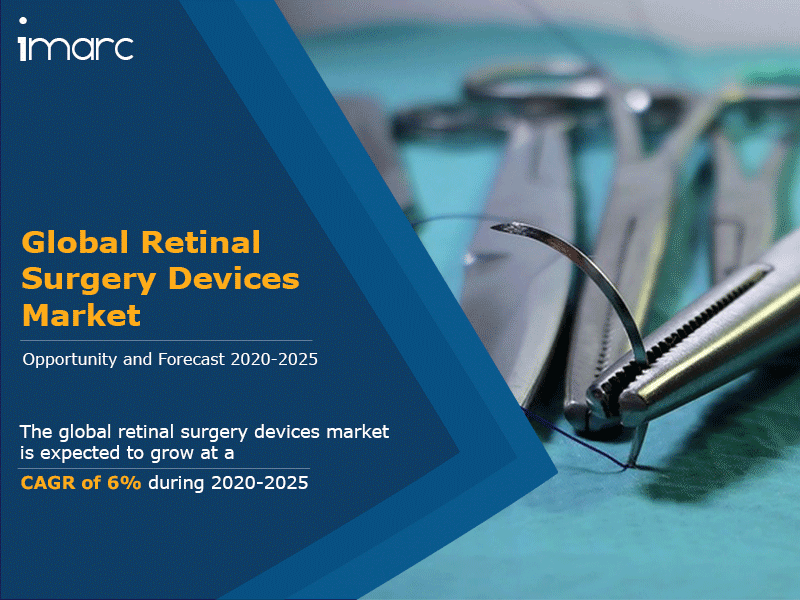 imarc

Global Retinal Surgery Devices Market

Opportunity and Forecast 2020-2025

The global retinal surgery devices market is expected to grow at a

CAGR of 6% during 2020-2025